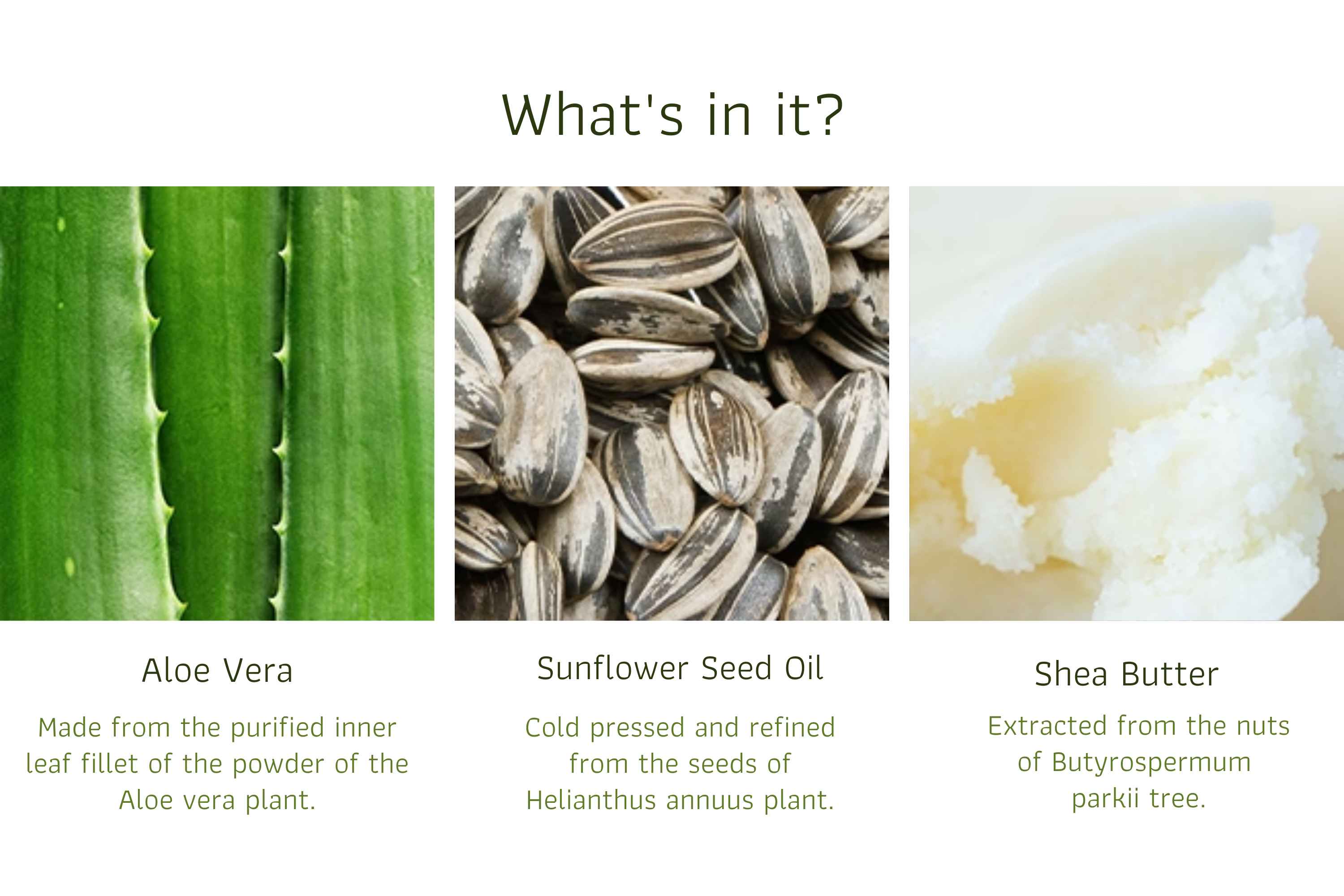 What's in it?

Aloe Vera

Made from the purified inner leaf fillet of the powder of the Aloe vera plant.

Sunflower Seed Oil

Cold pressed and refined from the seeds of Helianthus annuus plant.

Shea Butter

Extracted from the nuts of Butyrospermum parkii tree.